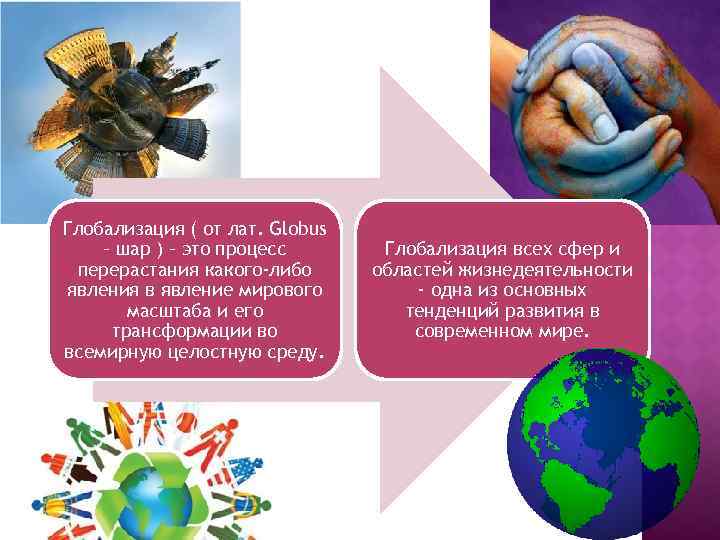 Глобализация ( от лат. Globus – шар ) – это процесс перерастания какого-либо явления в явление мирового масштаба и его трансформации во всемирную целостную среду.

Глобализация всех сфер и областей жизнедеятельности - одна из основных тенденций развития в современном мире.